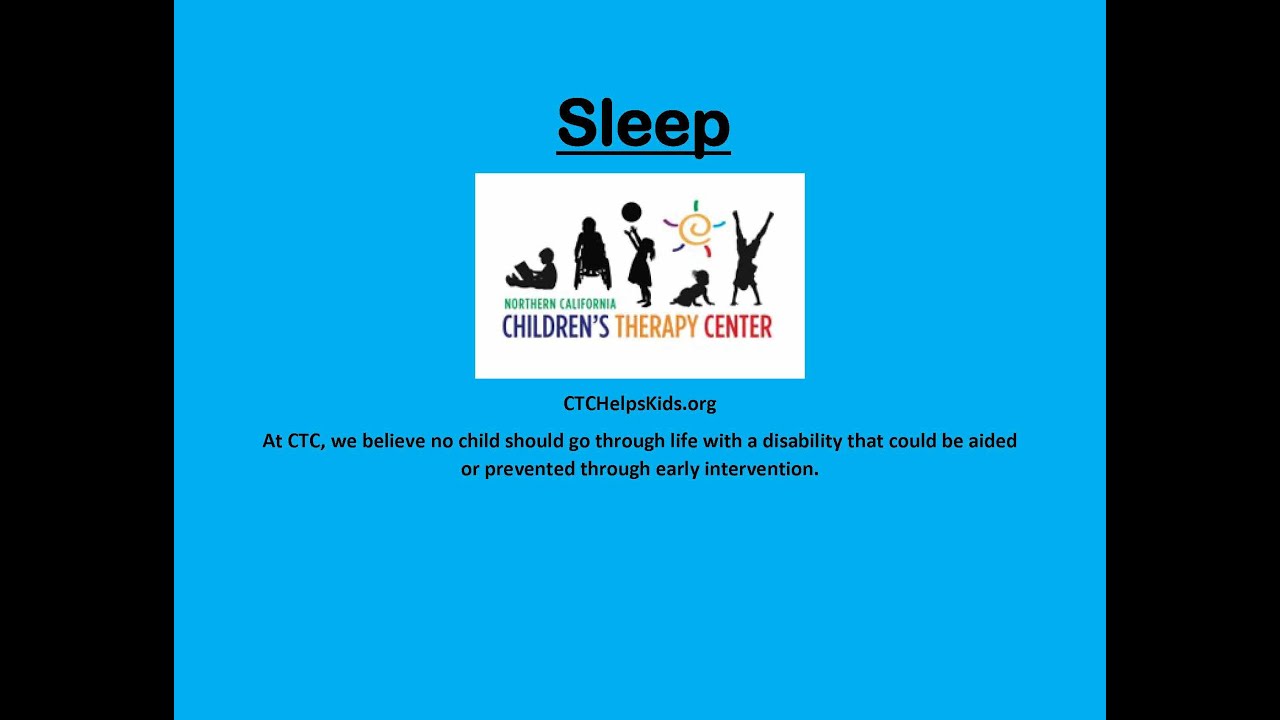 Sleep

NORTHERN CALIFORNIA
CHILDREN'S THERAPY CENTER

CTCHelpsKids.org

At CTC, we believe no child should go through life with a disability that could be aided or prevented through early intervention.